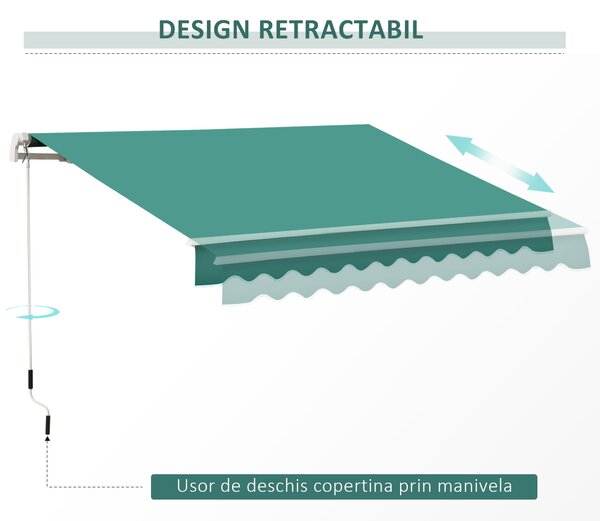 DESIGN RETRACTABIL

Usor de deschis copertina prin manivela